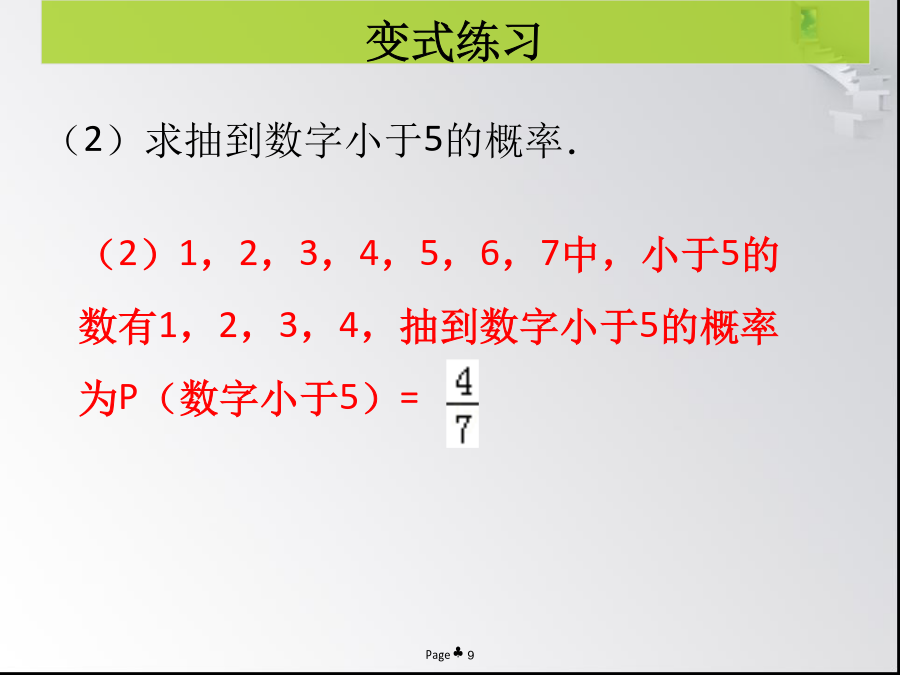 变式练习

（2）求抽到数字小于5的概率.

（2）1，2，3，4，5，6，7中，小于5的数有1，2，3，4，抽到数字小于5的概率为P（数字小于5）= $\frac{4}{7}$

Page ♣ 9